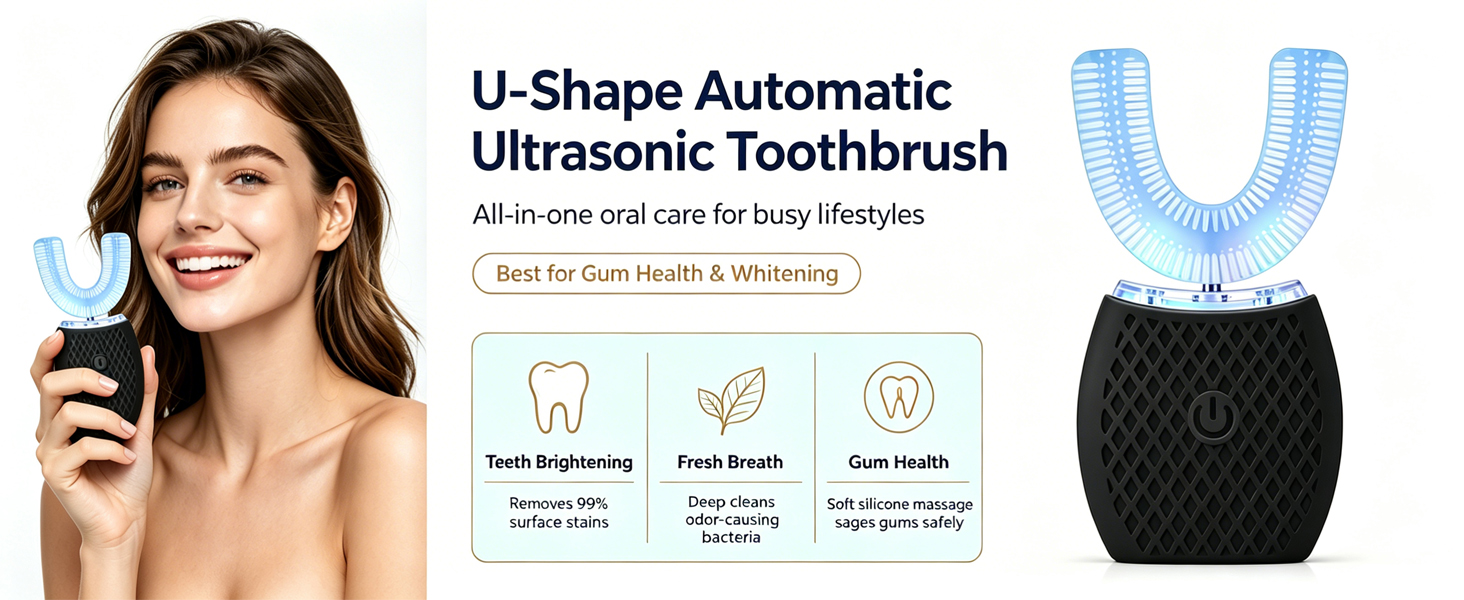 U-Shape Automatic Ultrasonic Toothbrush

All-in-one oral care for busy lifestyles

Best for Gum Health & Whitening

Teeth Brightening

Removes 99% surface stains

Fresh Breath

Deep cleans odor-causing bacteria

Gum Health

Soft silicone massage sages gums safely